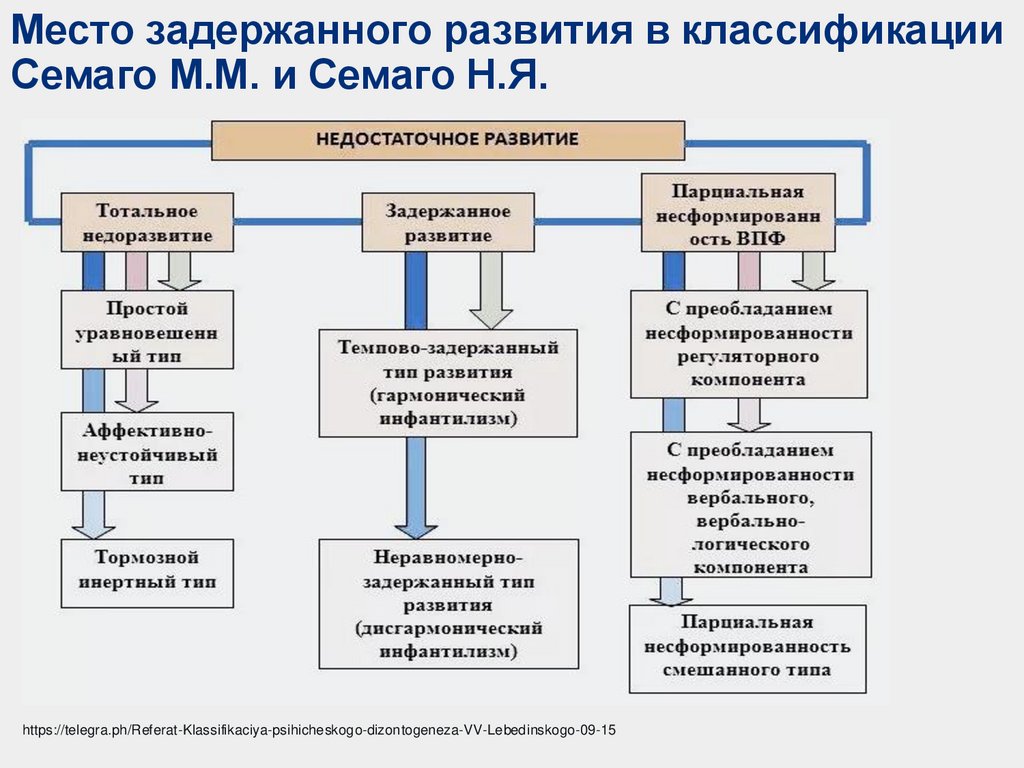 Место задержанного развития в классификации Семаго М.М. и Семаго Н.Я.

НЕДОСТАТОЧНОЕ РАЗВИТИЕ

Тотальное недоразвитие

Простой уравновешенный тип

Аффективно-неустойчивый тип

Тормозной инертный тип

Задержанное развитие

Темпово-задержанный тип развития (гармонический инфантилизм)

Неравномерно-задержанный тип развития (дисгармонический инфантилизм)

Парциальная несформированность ВПФ

С преобладанием несформированности регуляторного компонента

С преобладанием несформированности вербального, вербально-логического компонента

Парциальная несформированность смешанного типа

https://telegra.ph/Referat-Klassifikaciya-psihicheskogo-dizontogeneza-VV-Lebedinskogo-09-15